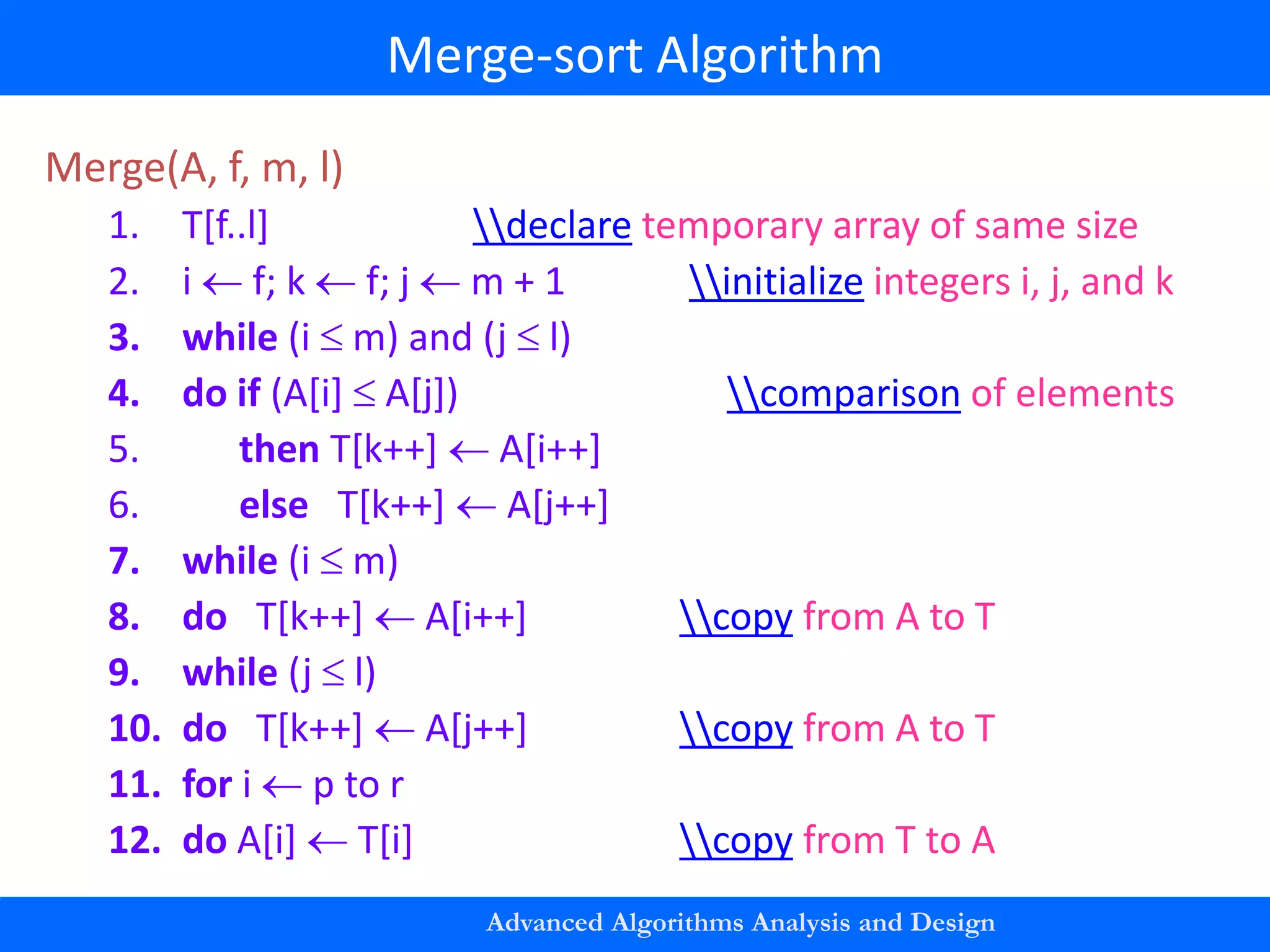 Merge-sort Algorithm

Merge(A, f, m, l)

1. T[f..l] \\declare temporary array of same size
2. i ← f; k ← f; j ← m + 1 \\initialize integers i, j, and k
3. while (i ≤ m) and (j ≤ l)
4. do if (A[i] ≤ A[j]) \\comparison of elements
5. then T[k++] ← A[i++]
6. else T[k++] ← A[j++]
7. while (i ≤ m)
8. do T[k++] ← A[i++] \\copy from A to T
9. while (j ≤ l)
10. do T[k++] ← A[j++] \\copy from A to T
11. for i ← p to r
12. do A[i] ← T[i] \\copy from T to A

Advanced Algorithms Analysis and Design